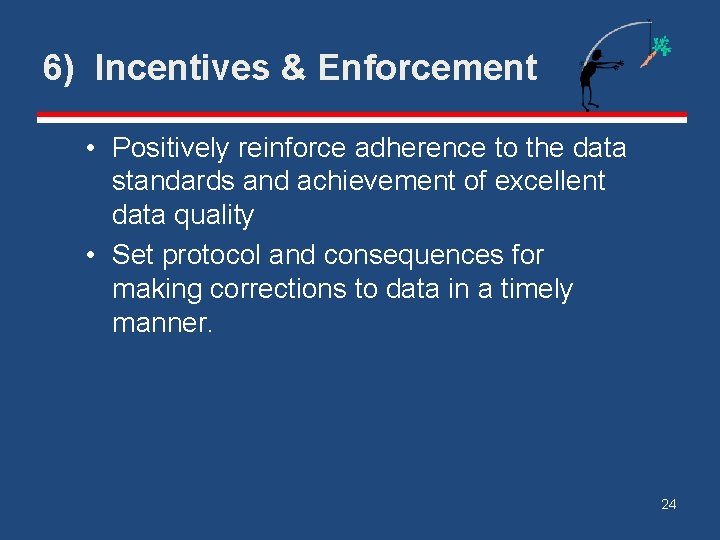 6) Incentives & Enforcement

• Positively reinforce adherence to the data standards and achievement of excellent data quality

• Set protocol and consequences for making corrections to data in a timely manner.

24